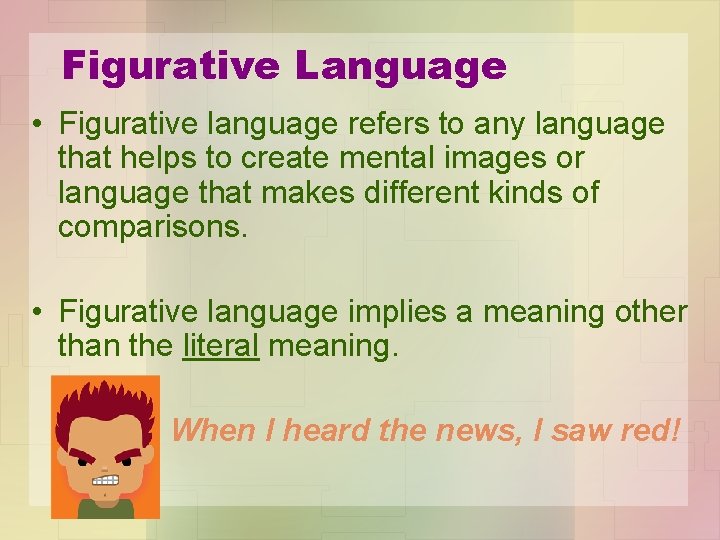 Figurative Language

• Figurative language refers to any language that helps to create mental images or language that makes different kinds of comparisons.

• Figurative language implies a meaning other than the literal meaning.

When I heard the news, I saw red!